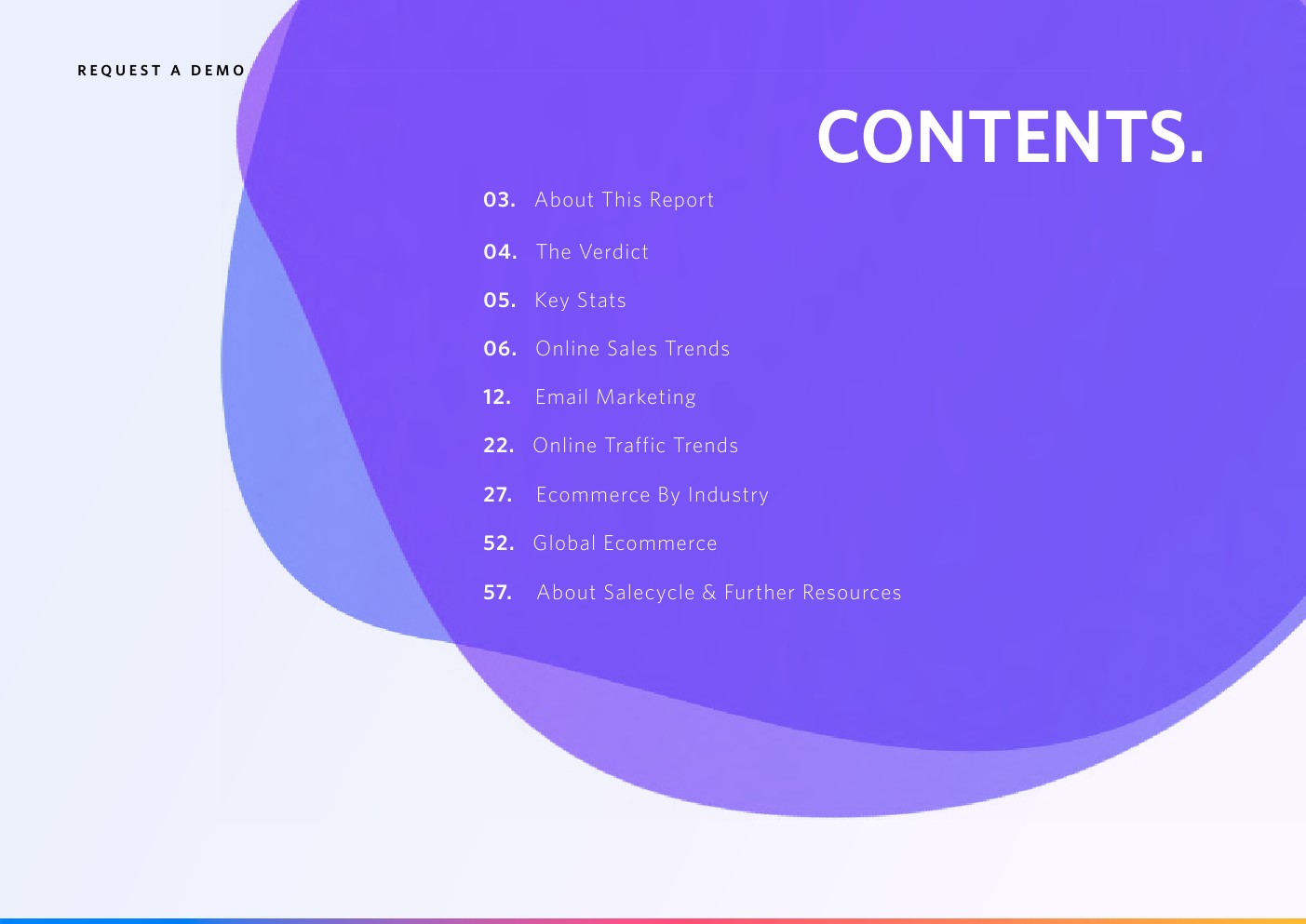 REQUEST A DEMO

CONTENTS.

03. About This Report

04. The Verdict

05. Key Stats

06. Online Sales Trends

12. Email Marketing

22. Online Traffic Trends

27. Ecommerce By Industry

52. Global Ecommerce

57. About Salecycle & Further Resources